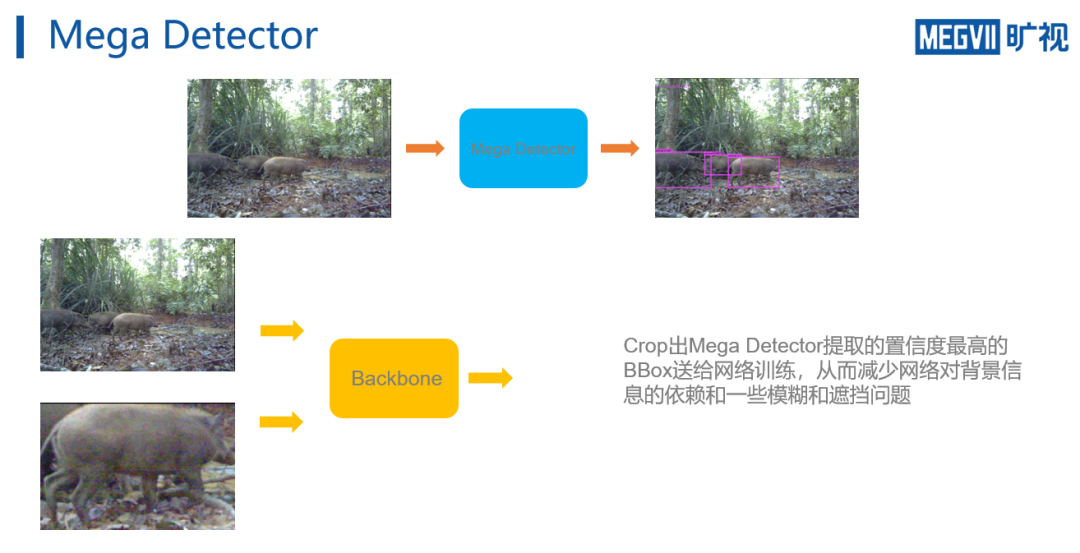 Mega Detector

MEGVII 旷视

Mega Detector

Backbone

Crop出Mega Detector提取的置信度最高的BBox送给网络训练，从而减少网络对背景信息的依赖和一些模糊和遮挡问题